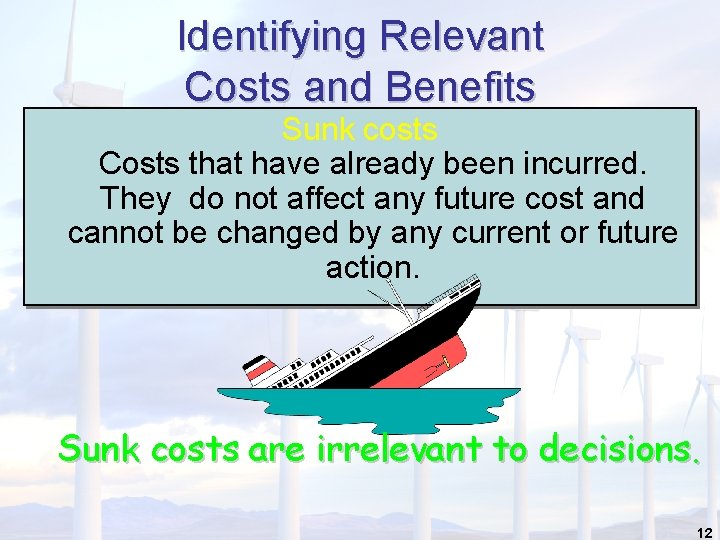 Identifying Relevant Costs and Benefits

Sunk costs

Costs that have already been incurred. They do not affect any future cost and cannot be changed by any current or future action.

Sunk costs are irrelevant to decisions.

12